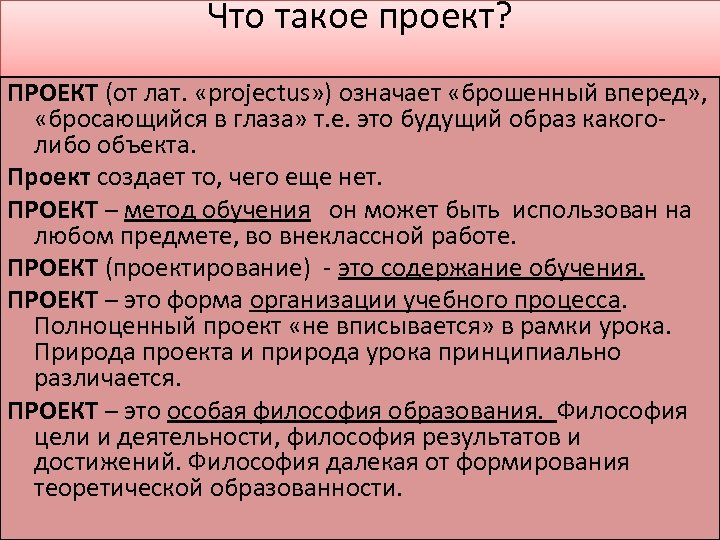 Что такое проект?

ПРОЕКТ (от лат. «projectus») означает «брошенный вперед», «бросающийся в глаза» т.е. это будущий образ какого-либо объекта.

Проект создает то, чего еще нет.

ПРОЕКТ – метод обучения он может быть использован на любом предмете, во внеклассной работе.

ПРОЕКТ (проектирование) - это содержание обучения.

ПРОЕКТ – это форма организации учебного процесса. Полноценный проект «не вписывается» в рамки урока. Природа проекта и природа урока принципиально различается.

ПРОЕКТ – это особая философия образования. Философия цели и деятельности, философия результатов и достижений. Философия далекая от формирования теоретической образованности.